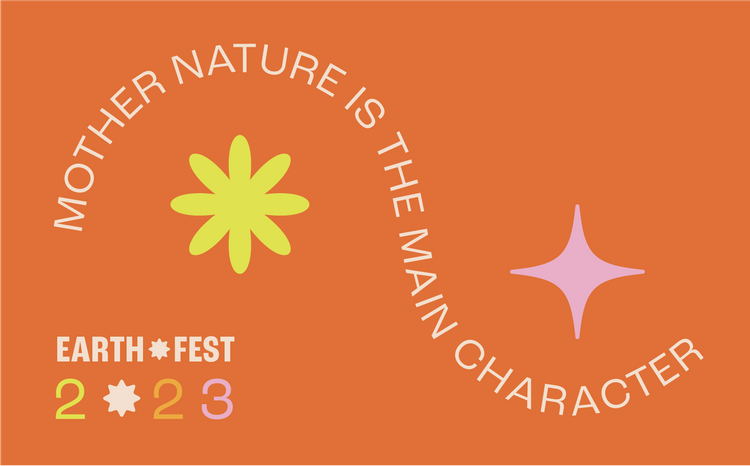 MOTHER NATURE IS THE MAIN CHARACTER

EARTH FEST
2 2 3